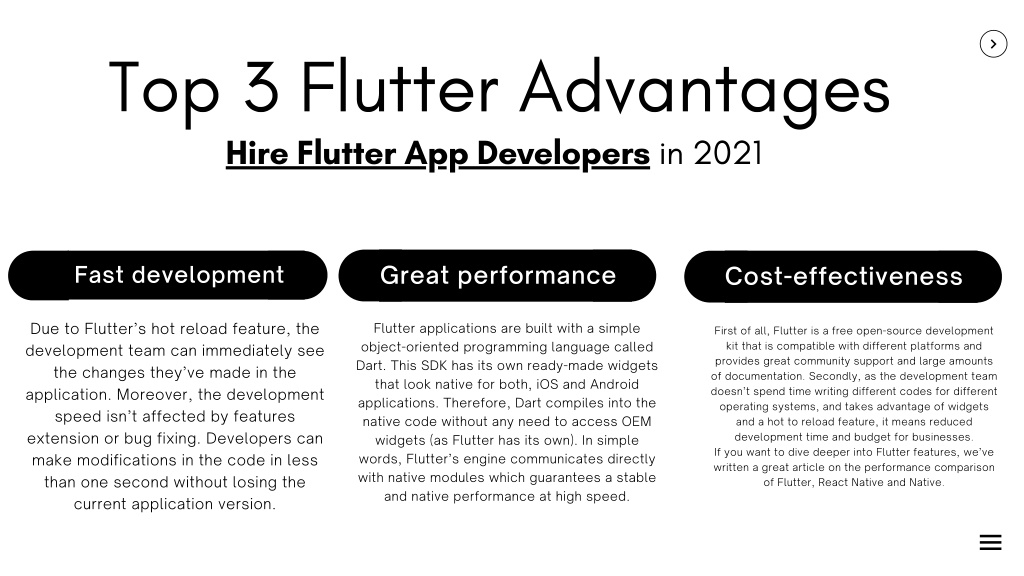 Top 3 Flutter Advantages

Hire Flutter App Developers in 2021

Fast development

Due to Flutter's hot reload feature, the development team can immediately see the changes they've made in the application. Moreover, the development speed isn't affected by features extension or bug fixing. Developers can make modifications in the code in less than one second without losing the current application version.

Great performance

Flutter applications are built with a simple object-oriented programming language called Dart. This SDK has its own ready-made widgets that look native for both, iOS and Android applications. Therefore, Dart compiles into the native code without any need to access OEM widgets (as Flutter has its own). In simple words, Flutter's engine communicates directly with native modules which guarantees a stable and native performance at high speed.

Cost-effectiveness

First of all, Flutter is a free open-source development kit that is compatible with different platforms and provides great community support and large amounts of documentation. Secondly, as the development team doesn't spend time writing different codes for different operating systems, and takes advantage of widgets and a hot to reload feature, it means reduced development time and budget for businesses.
If you want to dive deeper into Flutter features, we've written a great article on the performance comparison of Flutter, React Native and Native.